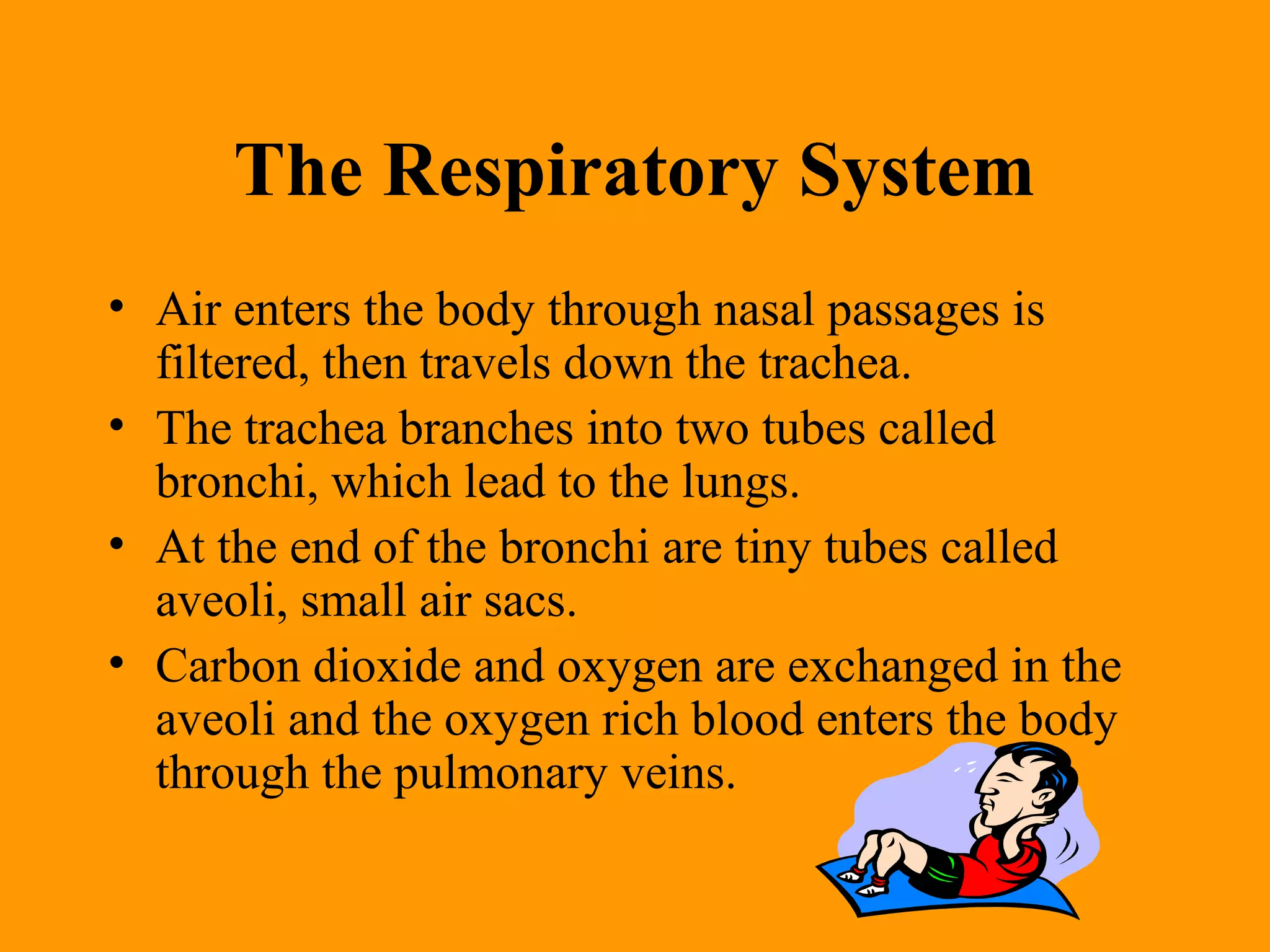 The Respiratory System

• Air enters the body through nasal passages is filtered, then travels down the trachea.
• The trachea branches into two tubes called bronchi, which lead to the lungs.
• At the end of the bronchi are tiny tubes called aveoli, small air sacs.
• Carbon dioxide and oxygen are exchanged in the aveoli and the oxygen rich blood enters the body through the pulmonary veins.